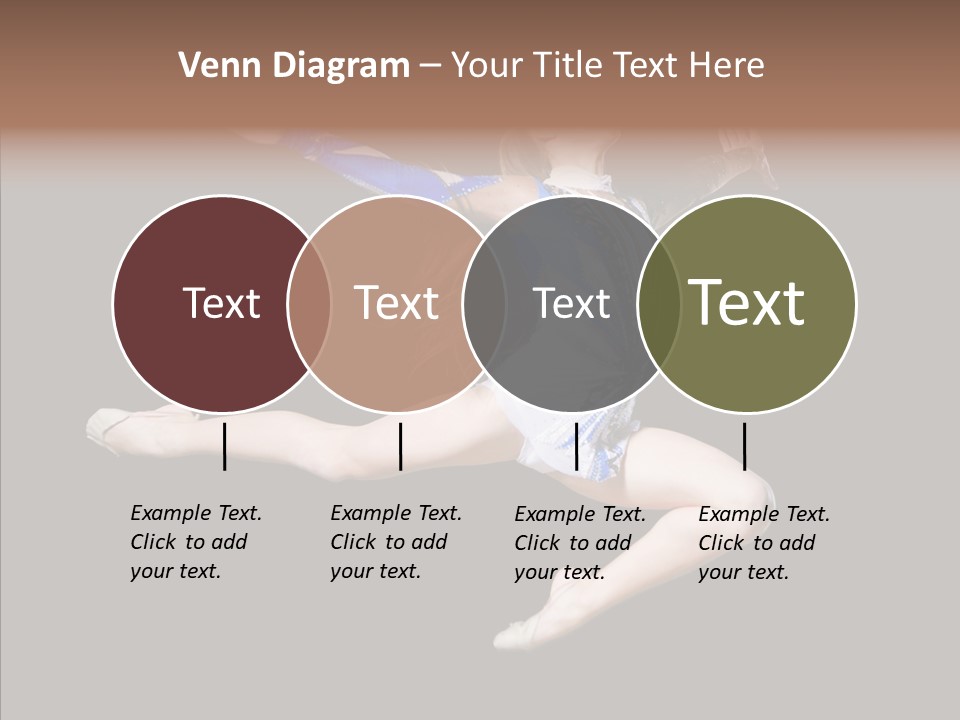 Venn Diagram – Your Title Text Here

Text

Text

Text

Text

Example Text. Click to add your text.

Example Text. Click to add your text.

Example Text. Click to add your text.

Example Text. Click to add your text.